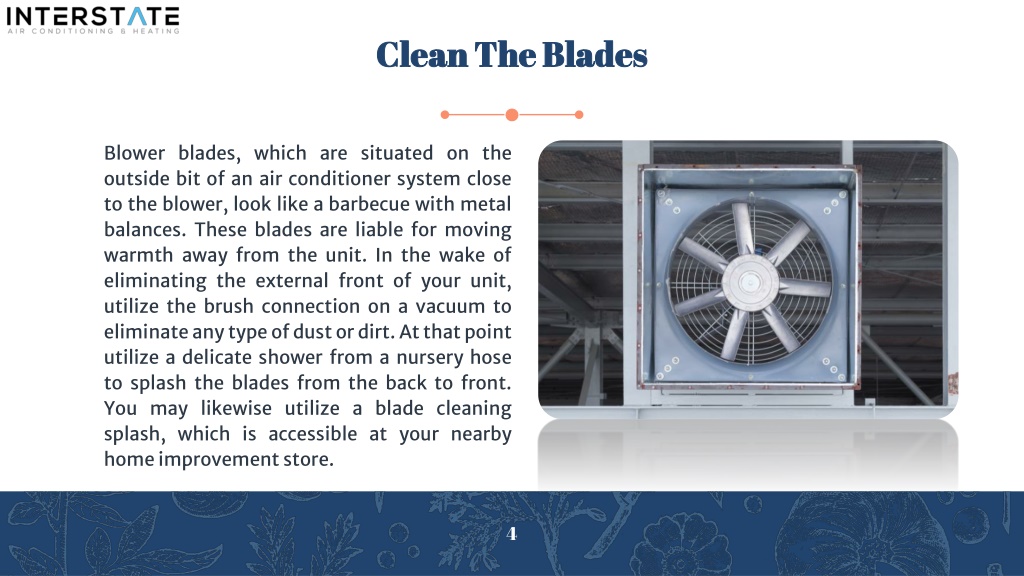 INTERSTATE
AIR CONDITIONING & HEATING

Clean The Blades

Blower blades, which are situated on the outside bit of an air conditioner system close to the blower, look like a barbecue with metal balances. These blades are liable for moving warmth away from the unit. In the wake of eliminating the external front of your unit, utilize the brush connection on a vacuum to eliminate any type of dust or dirt. At that point utilize a delicate shower from a nursery hose to splash the blades from the back to front. You may likewise utilize a blade cleaning splash, which is accessible at your nearby home improvement store.

4